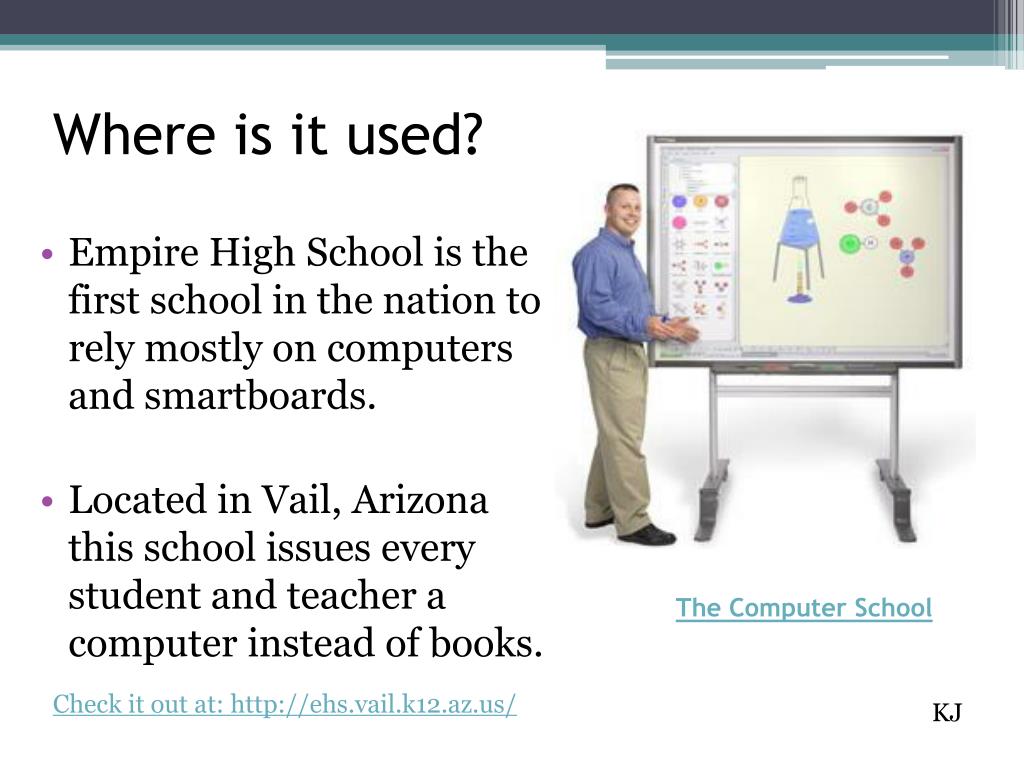 Where is it used?

• Empire High School is the first school in the nation to rely mostly on computers and smartboards.

• Located in Vail, Arizona this school issues every student and teacher a computer instead of books.

The Computer School

Check it out at: http://ehs.vail.k12.az.us/

KJ